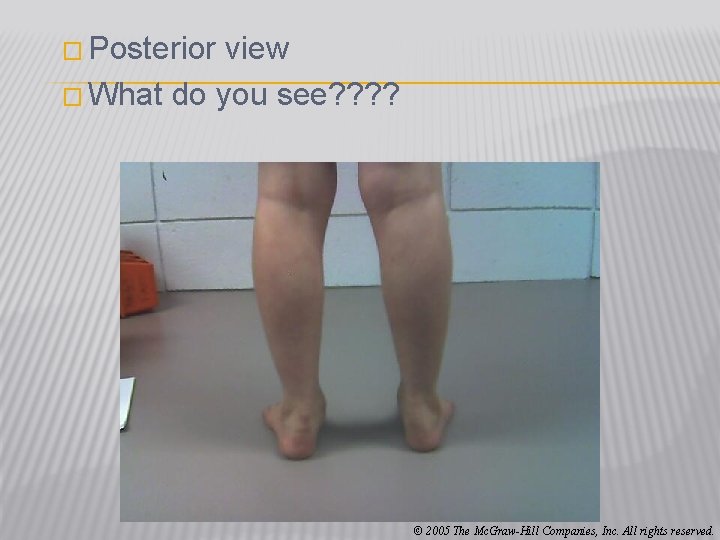 Posterior view

What do you see????

© 2005 The McGraw-Hill Companies, Inc. All rights reserved.